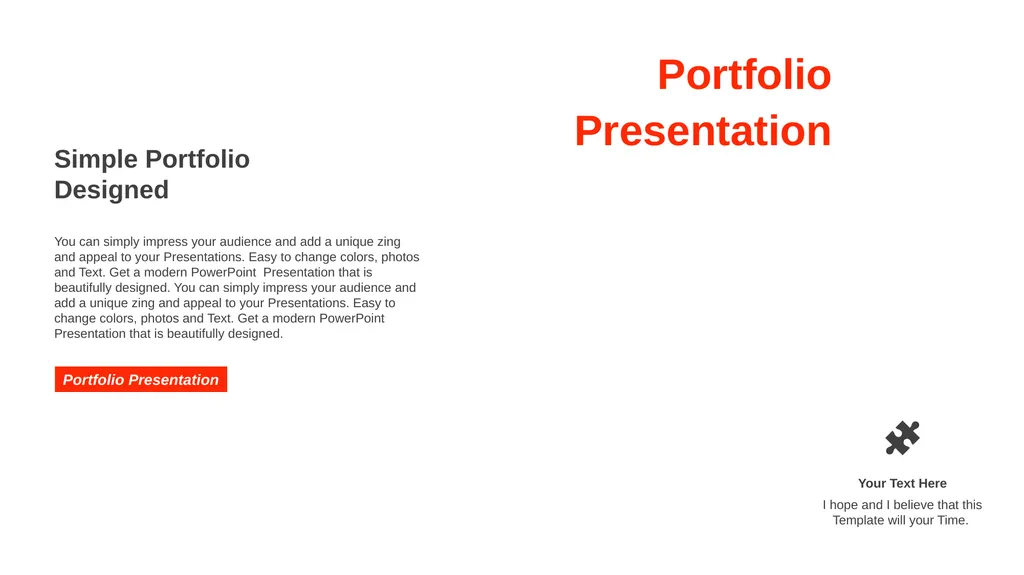 Portfolio Presentation

Simple Portfolio Designed

You can simply impress your audience and add a unique zing and appeal to your Presentations. Easy to change colors, photos and Text. Get a modern PowerPoint Presentation that is beautifully designed. You can simply impress your audience and add a unique zing and appeal to your Presentations. Easy to change colors, photos and Text. Get a modern PowerPoint Presentation that is beautifully designed.

Portfolio Presentation

Your Text Here

I hope and I believe that this Template will your Time.